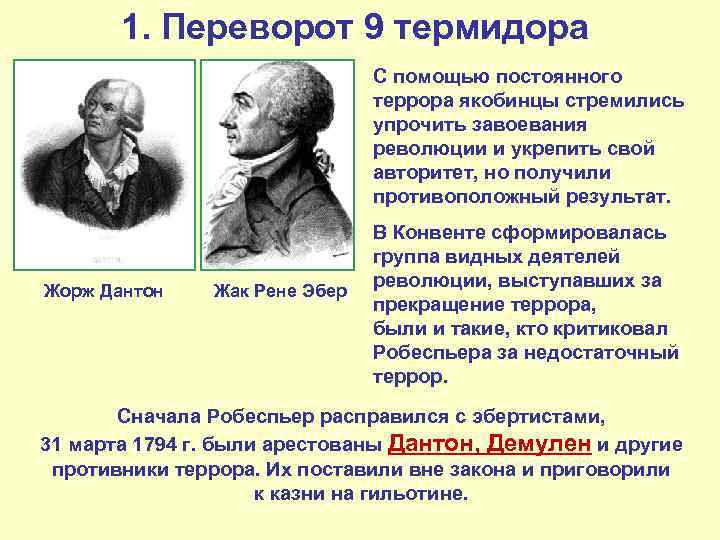 1. Переворот 9 термидора

Жорж Дантон

Жак Рене Эбер

С помощью постоянного террора якобинцы стремились упрочить завоевания революции и укрепить свой авторитет, но получили противоположный результат.

В Конвенте сформировалась группа видных деятелей революции, выступавших за прекращение террора, были и такие, кто критиковал Робеспьера за недостаточный террор.

Сначала Робеспьер расправился с эбертистами, 31 марта 1794 г. были арестованы Дантон, Демулен и другие противники террора. Их поставили вне закона и приговорили к казни на гильотине.